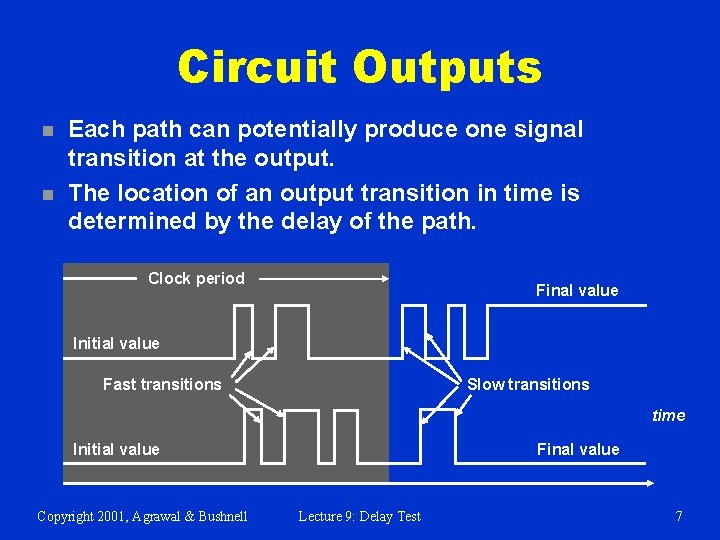 Circuit Outputs

Each path can potentially produce one signal transition at the output.

The location of an output transition in time is determined by the delay of the path.

Clock period

Final value

Initial value

Fast transitions

Slow transitions

time

Initial value

Final value

Copyright 2001, Agrawal & Bushnell

Lecture 9: Delay Test

7